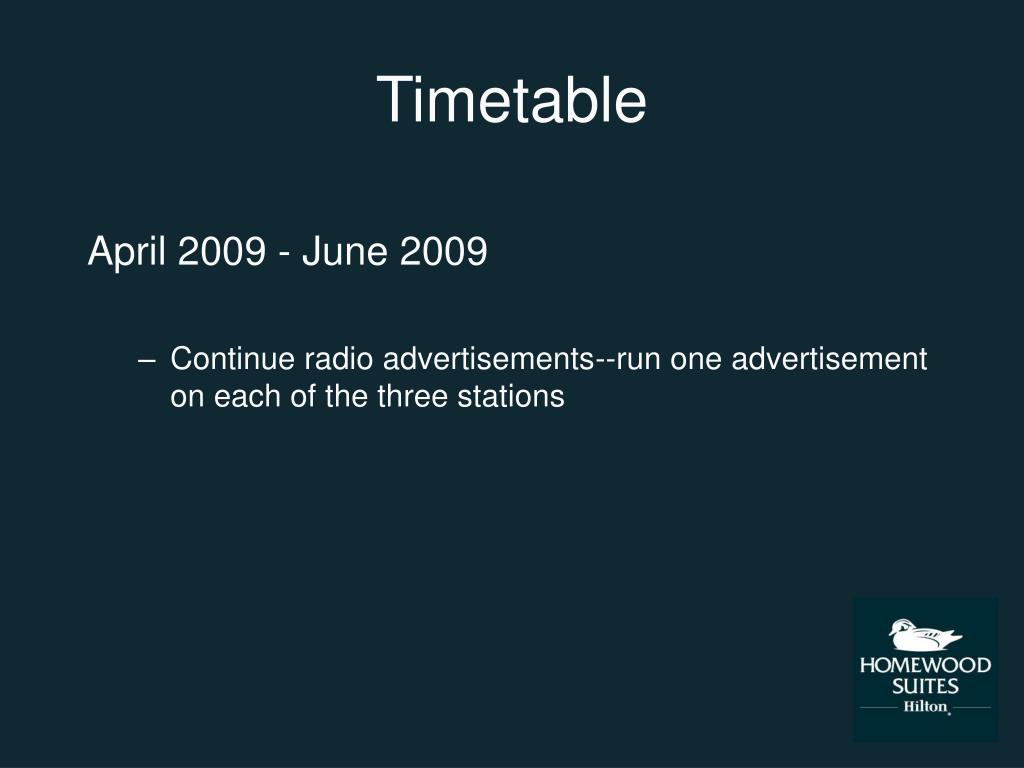 Timetable

April 2009 - June 2009

– Continue radio advertisements--run one advertisement on each of the three stations

HOMEWOOD SUITES
Hilton